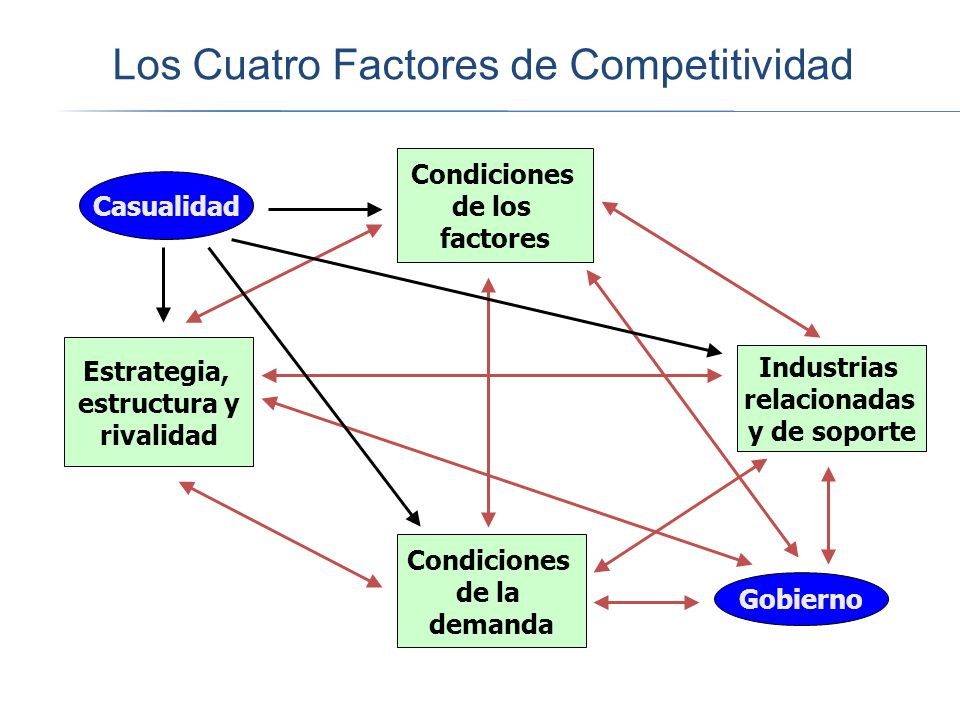 Los Cuatro Factores de Competitividad

Casualidad

Condiciones de los factores

Estrategia, estructura y rivalidad

Industrias relacionadas y de soporte

Condiciones de la demanda

Gobierno